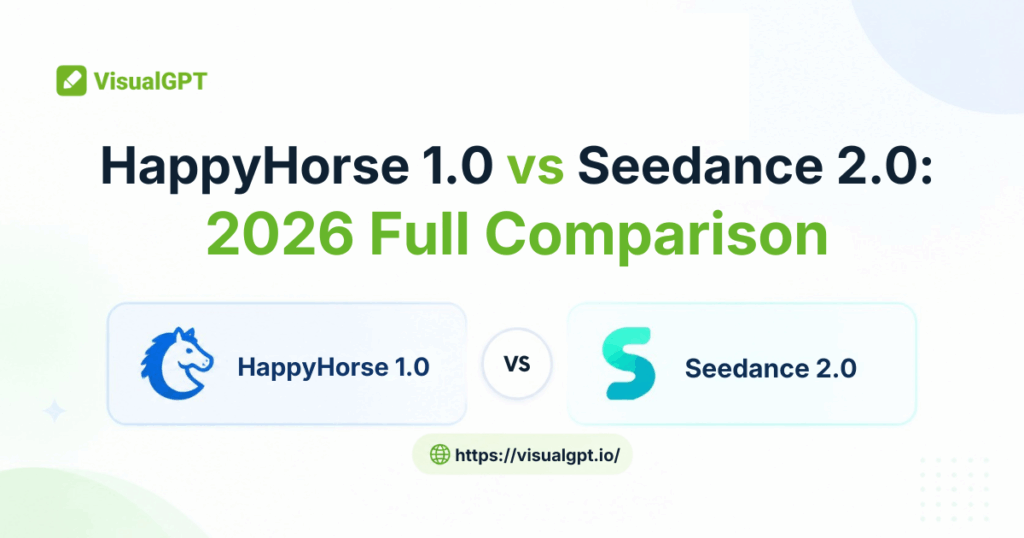 VisualGPT

HappyHorse 1.0 vs Seedance 2.0: 2026 Full Comparison

HappyHorse 1.0

VS

Seedance 2.0

https://visualgpt.io/